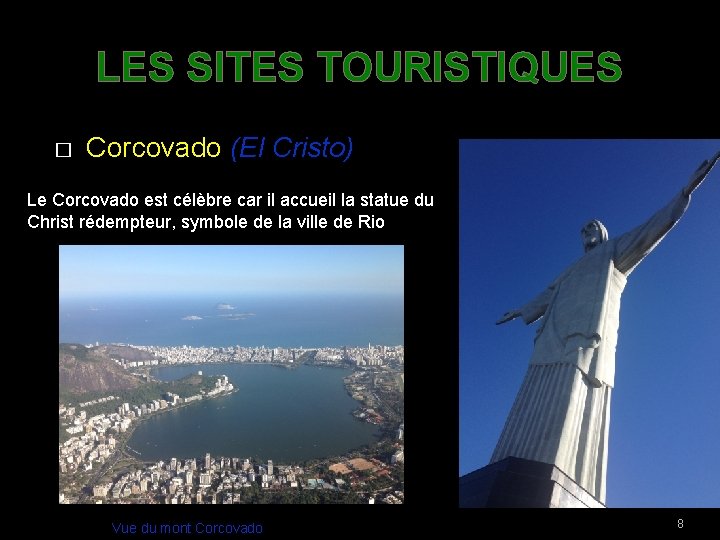 LES SITES TOURISTIQUES

□ Corcovado (El Cristo)

Le Corcovado est célèbre car il accueil la statue du Christ rédempteur, symbole de la ville de Rio

Vue du mont Corcovado

8